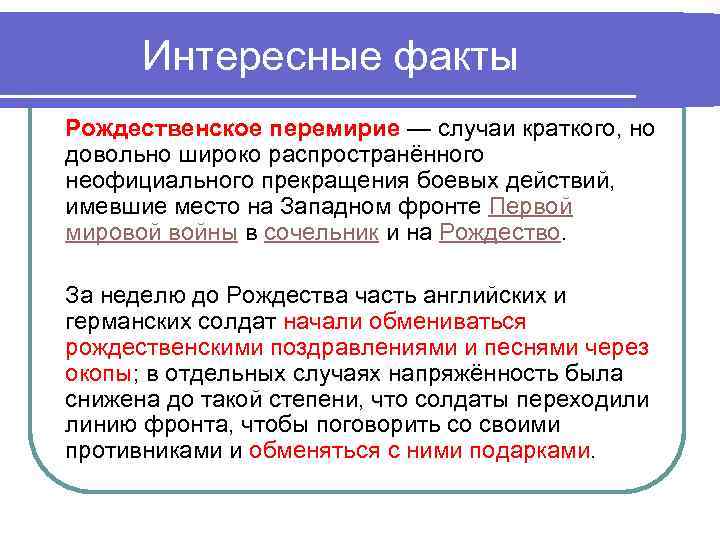 Интересные факты

Рождественское перемирие — случаи краткого, но довольно широко распространённого неофициального прекращения боевых действий, имевшие место на Западном фронте Первой мировой войны в сочельник и на Рождество.

За неделю до Рождества часть английских и германских солдат начали обмениваться рождественскими поздравлениями и песнями через окопы; в отдельных случаях напряжённость была снижена до такой степени, что солдаты переходили линию фронта, чтобы поговорить со своими противниками и обменяться с ними подарками.